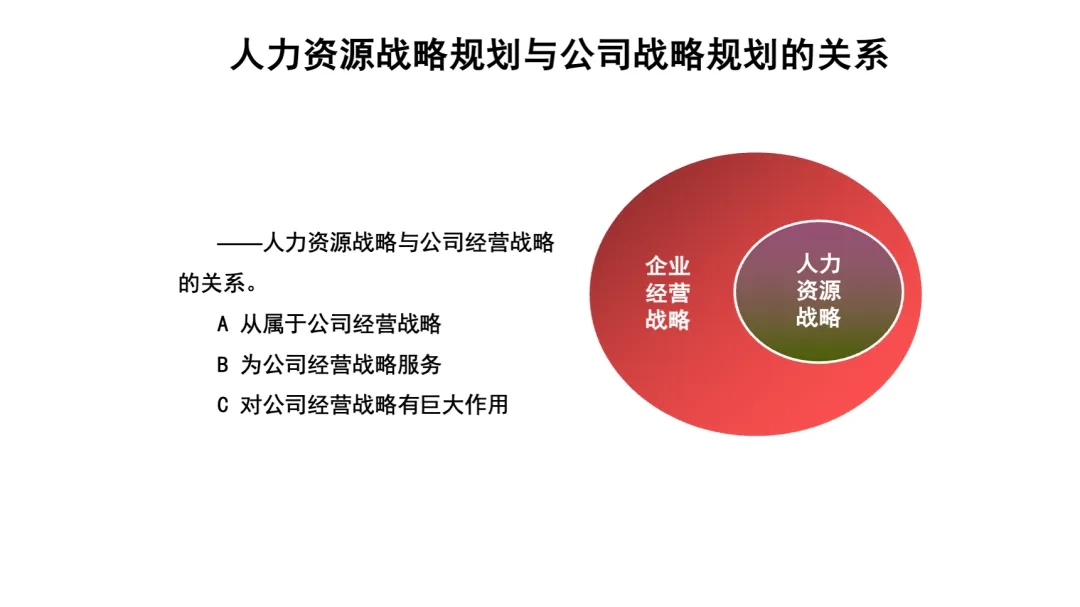 人力资源战略规划与公司战略规划的关系

——人力资源战略与公司经营战略的关系。

A 从属于公司经营战略

B 为公司经营战略服务

C 对公司经营战略有巨大作用

企业经营战略

人力资源战略